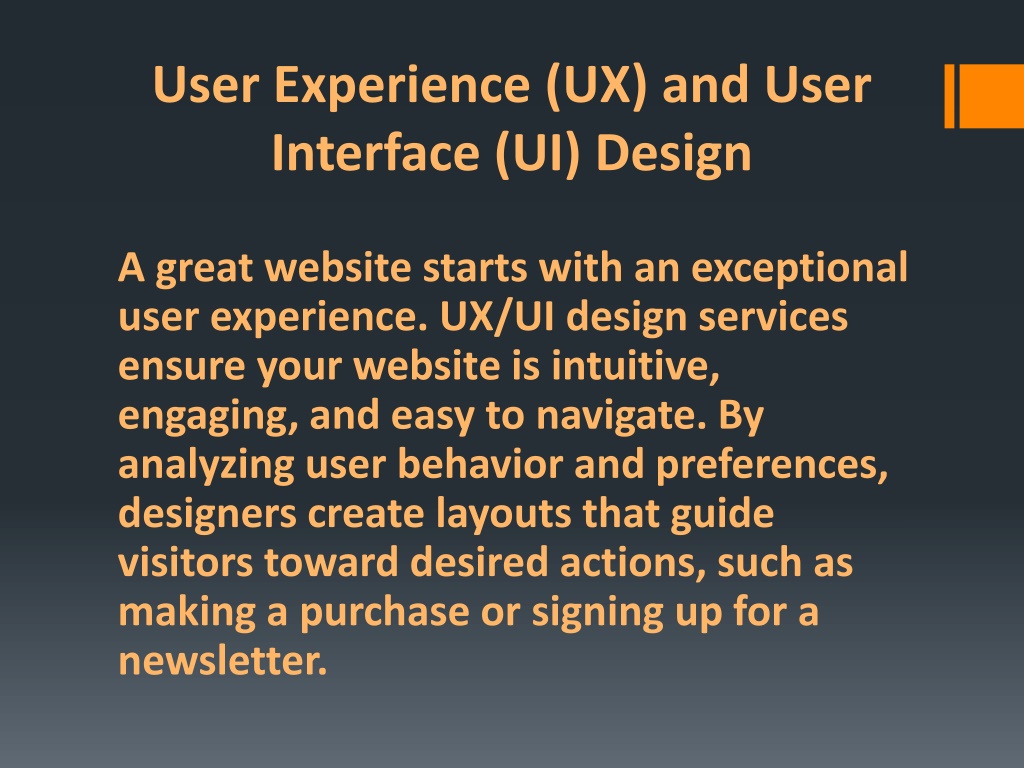 User Experience (UX) and User Interface (UI) Design

A great website starts with an exceptional user experience. UX/UI design services ensure your website is intuitive, engaging, and easy to navigate. By analyzing user behavior and preferences, designers create layouts that guide visitors toward desired actions, such as making a purchase or signing up for a newsletter.